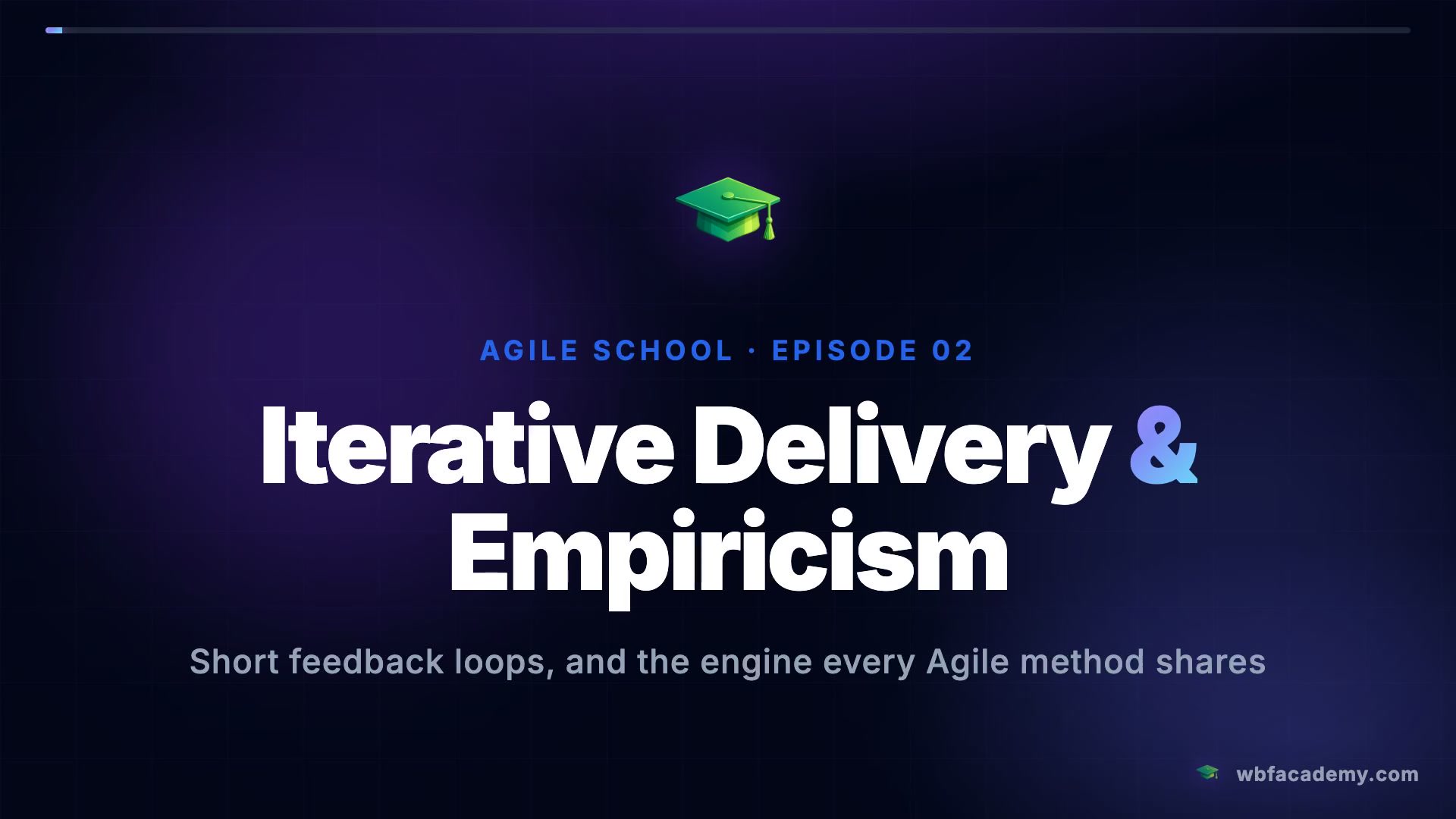 AGILE SCHOOL · EPISODE 02

Iterative Delivery & Empiricism

Short feedback loops, and the engine every Agile method shares

wbfacademy.com